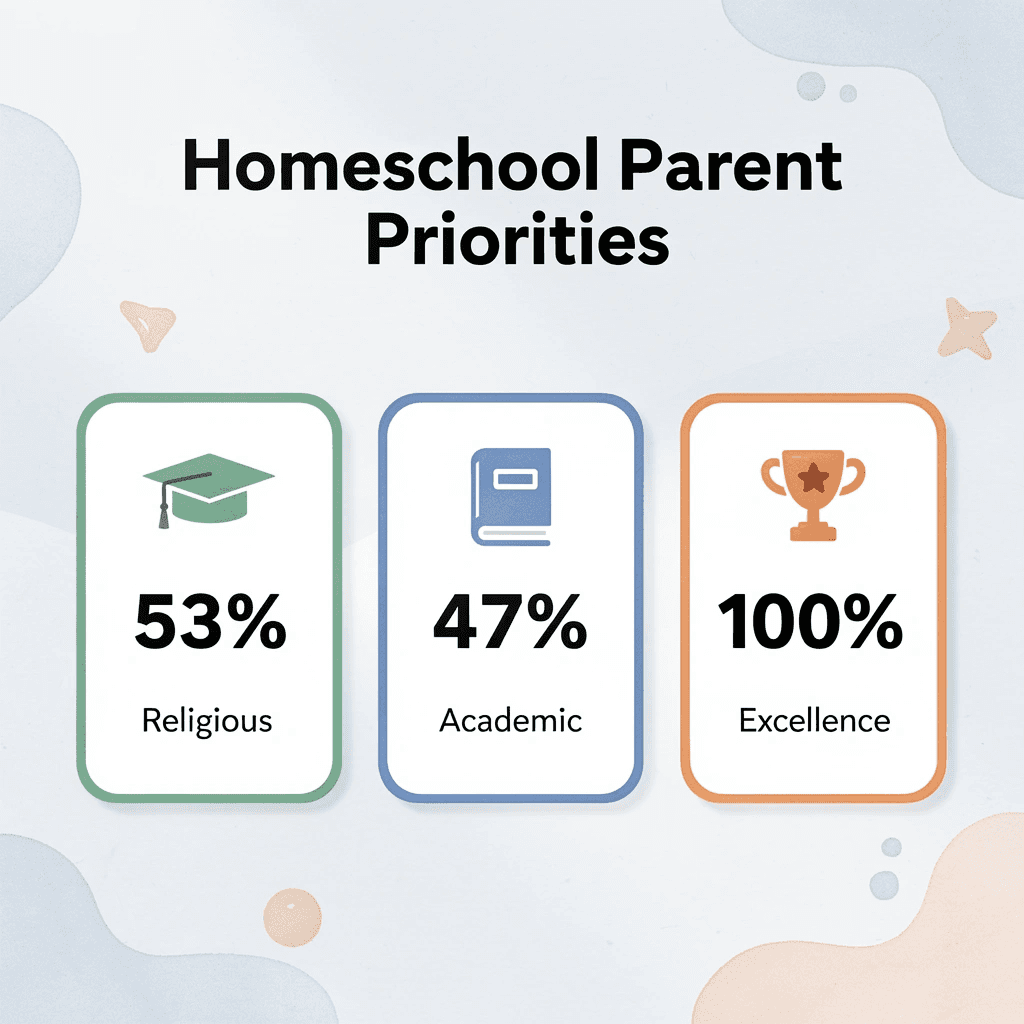 Homeschool Parent Priorities

53%

Religious

47%

Academic

100%

Excellence